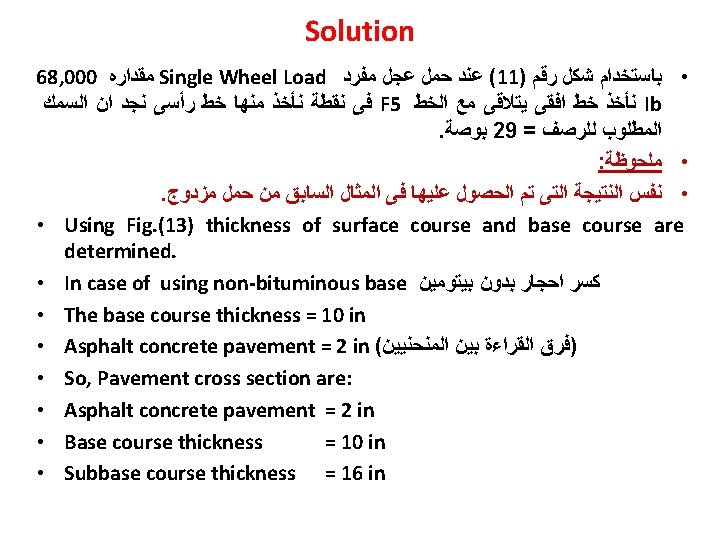 Solution

• باستخدام شكل رقم (11) عند حمل عجل مفرد Single Wheel Load مقداره 68,000 lb نأخذ خط افقى يتلاقى مع الخط F5 فى نقطة نأخذ منها خط رأسى نجد ان السمك المطلوب للرصف = 29 بوصة.

• ملحوظة:

• نفس النتيجة التى تم الحصول عليها فى المثال السابق من حمل مزدوج.

• Using Fig.(13) thickness of surface course and base course are determined.

• In case of using non-bituminous base كسر احجار بدون بيتومين

• The base course thickness = 10 in

• Asphalt concrete pavement = 2 in (فرق القراءة بين المنحنيين)

• So, Pavement cross section are:

• Asphalt concrete pavement = 2 in

• Base course thickness = 10 in

• Subbase course thickness = 16 in